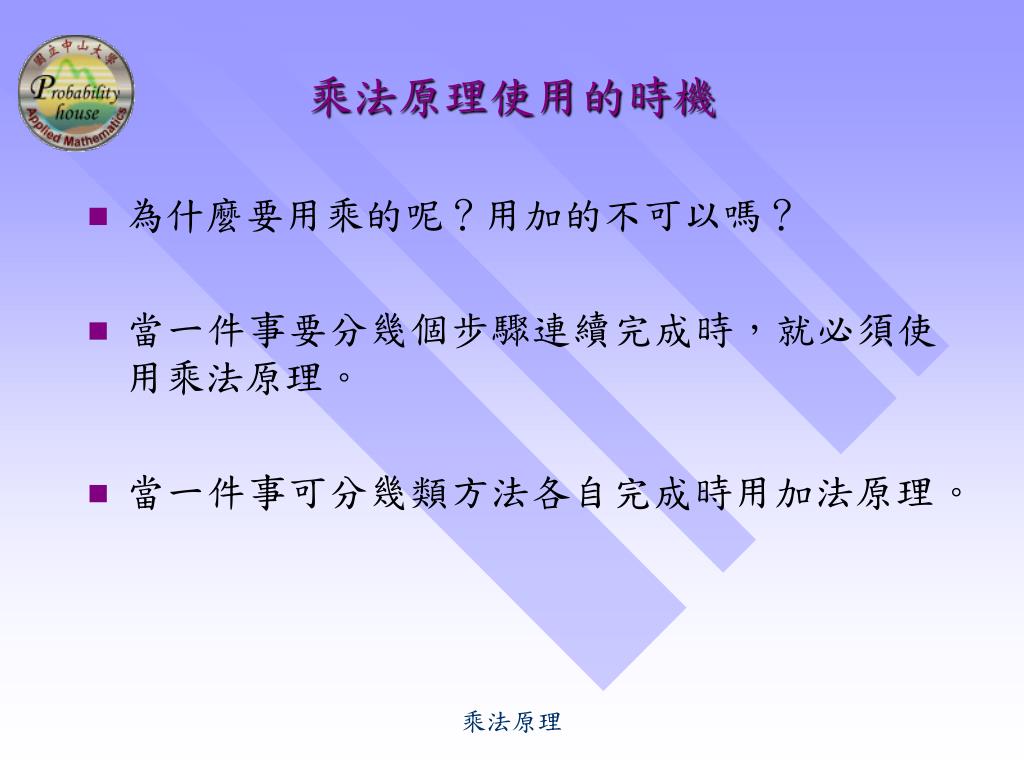 國立中山大學
Probability house
Applied Mathematics

乘法原理使用的時機

為什麼要用乘的呢？用加的不可以嗎？

當一件事要分幾個步驟連續完成時，就必須使用乘法原理。

當一件事可分幾類方法各自完成時用加法原理。

乘法原理